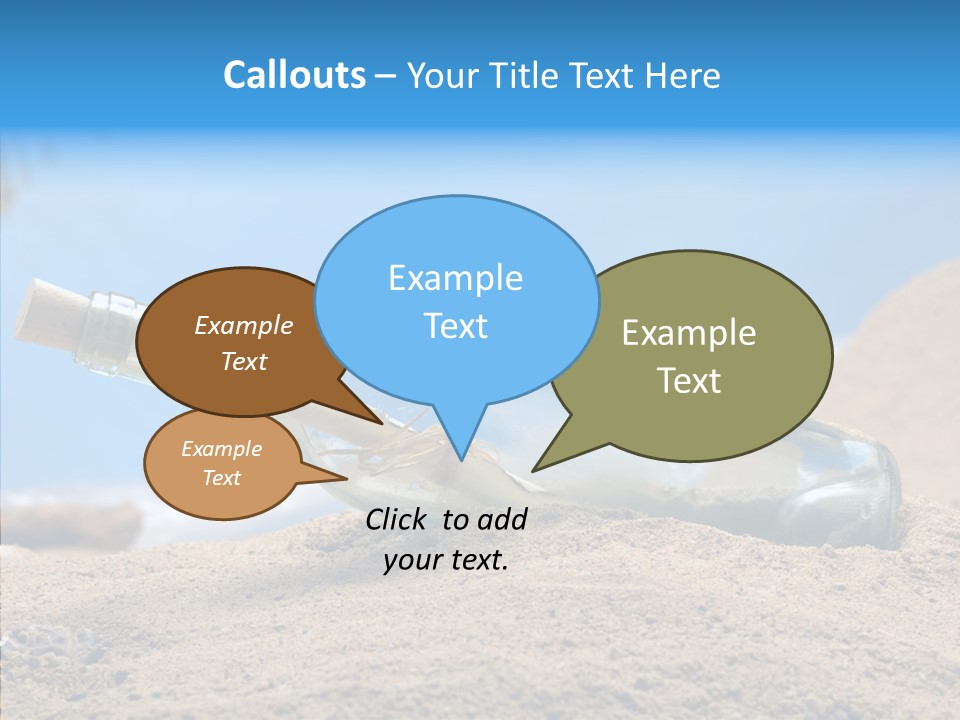 Callouts – Your Title Text Here

Example Text

Example Text

Example Text

Example Text

Click to add your text.